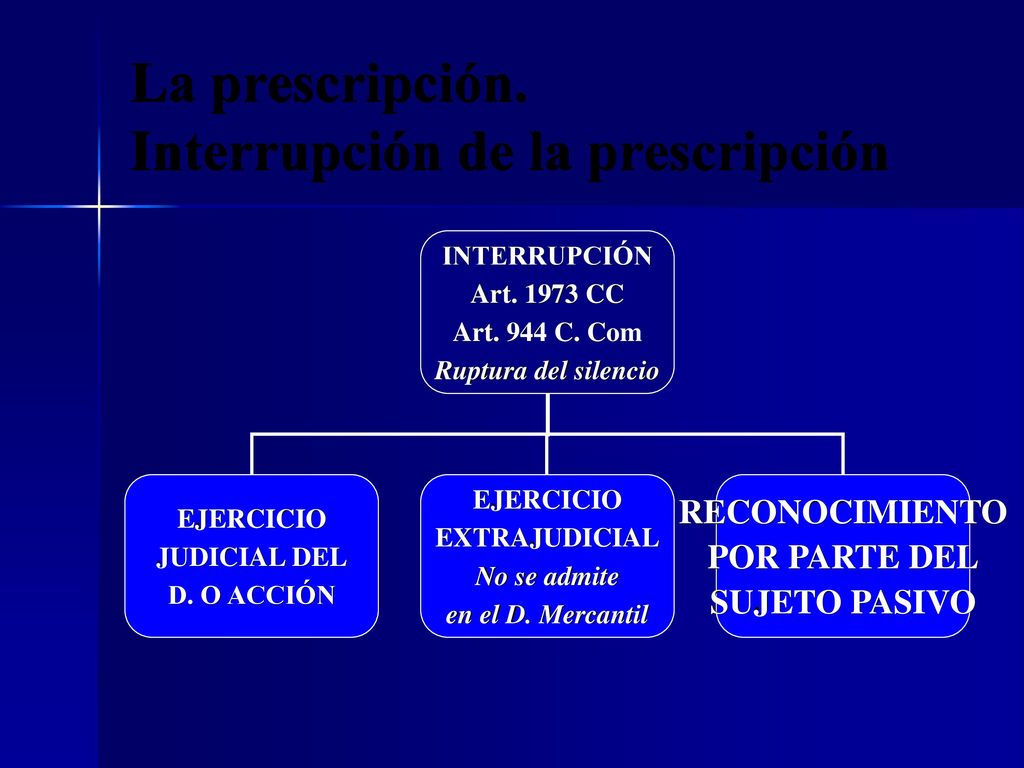 La prescripción.
Interrupción de la prescripción

INTERRUPCIÓN
Art. 1973 CC
Art. 944 C. Com
Ruptura del silencio

EJERCICIO
JUDICIAL DEL
D. O ACCIÓN

EJERCICIO
EXTRAJUDICIAL
No se admite
en el D. Mercantil

RECONOCIMIENTO
POR PARTE DEL
SUJETO PASIVO